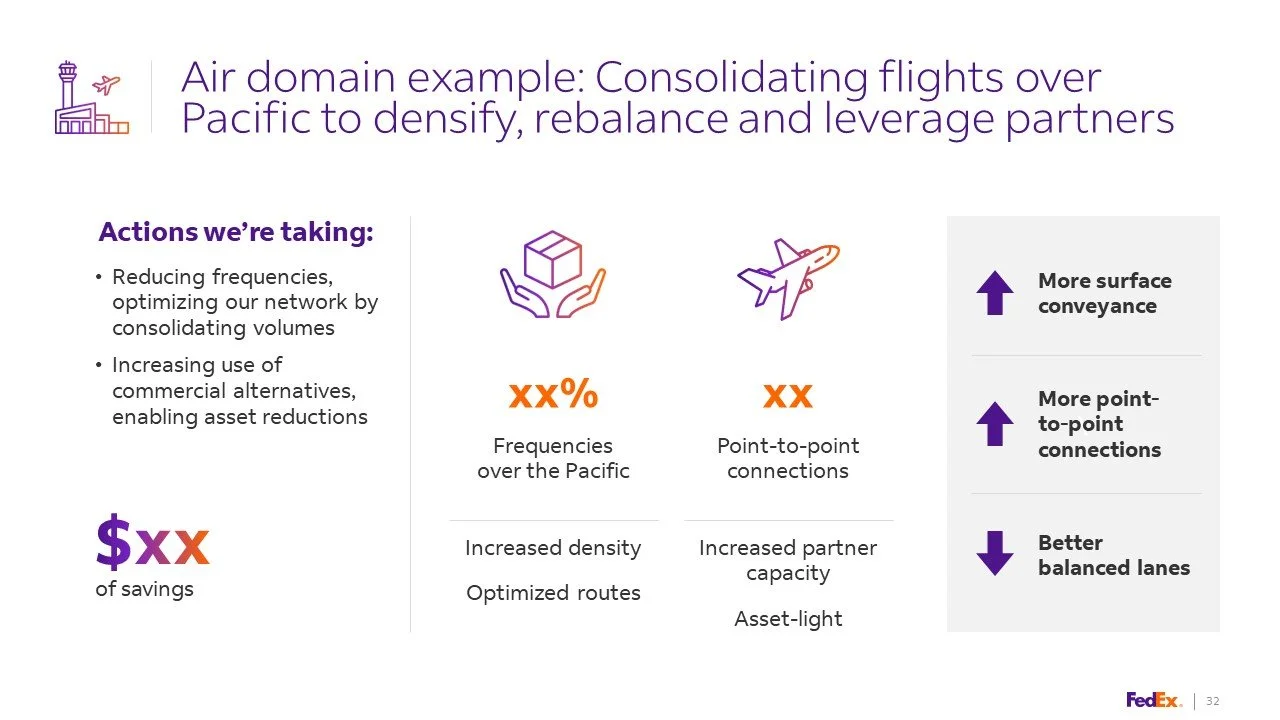 Air domain example: Consolidating flights over Pacific to densify, rebalance and leverage partners

Actions we're taking:

• Reducing frequencies, optimizing our network by consolidating volumes

• Increasing use of commercial alternatives, enabling asset reductions

$xx
of savings

xx%
Frequencies over the Pacific

Increased density

Optimized routes

xx
Point-to-point connections

Increased partner capacity

Asset-light

More surface conveyance

More point-to-point connections

Better balanced lanes

FedEx. | 32